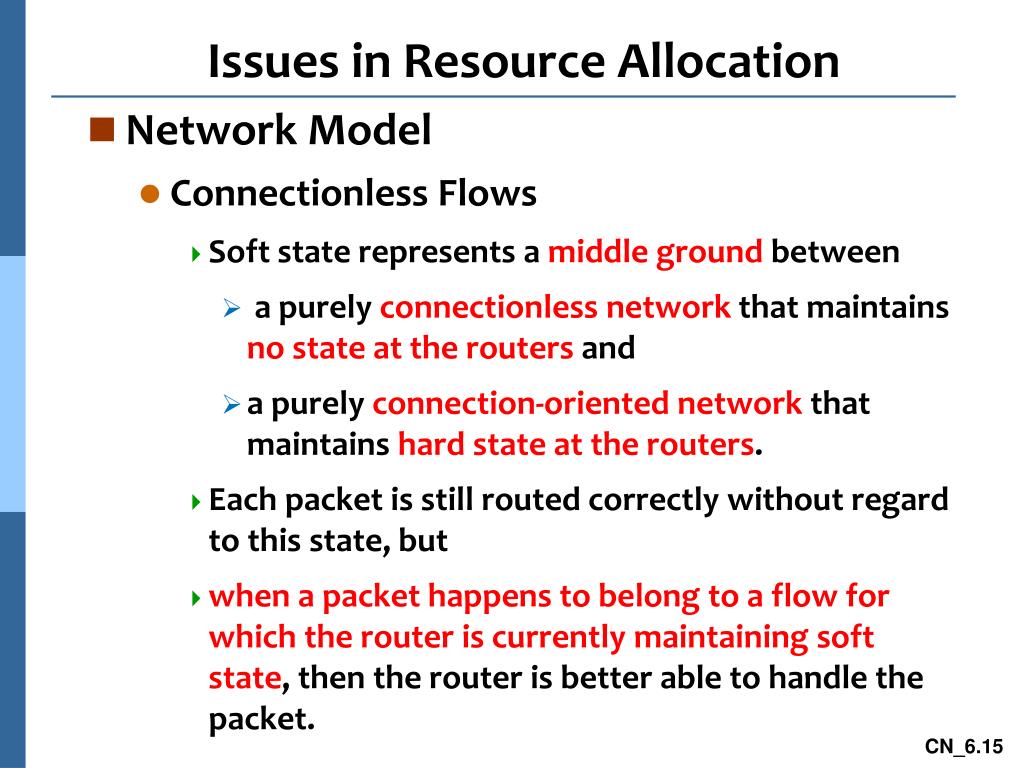 Issues in Resource Allocation

Network Model

Connectionless Flows

Soft state represents a middle ground between

a purely connectionless network that maintains no state at the routers and

a purely connection-oriented network that maintains hard state at the routers.

Each packet is still routed correctly without regard to this state, but

when a packet happens to belong to a flow for which the router is currently maintaining soft state, then the router is better able to handle the packet.

CN_6.15